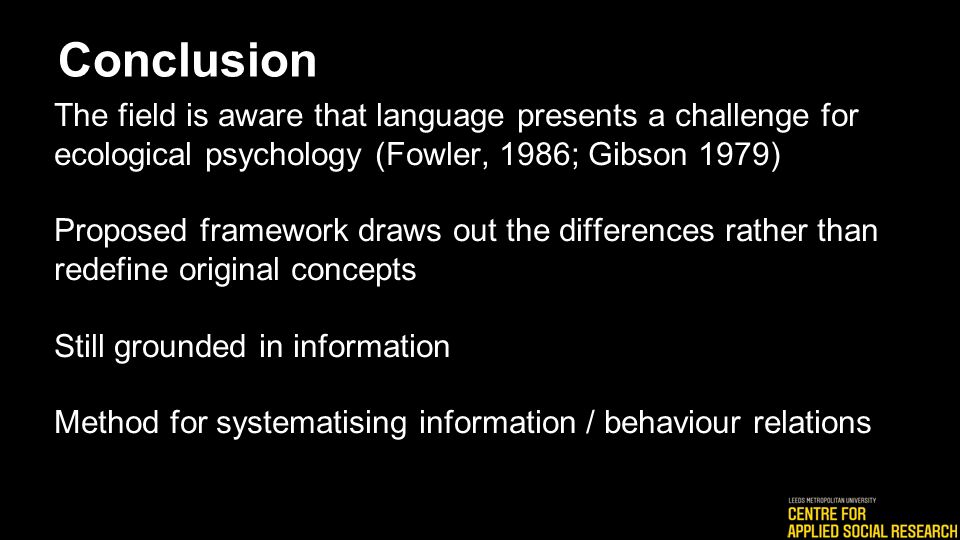 Conclusion

The field is aware that language presents a challenge for ecological psychology (Fowler, 1986; Gibson 1979)

Proposed framework draws out the differences rather than redefine original concepts

Still grounded in information

Method for systematising information / behaviour relations

LEEDS METROPOLITAN UNIVERSITY
CENTRE FOR
APPLIED SOCIAL RESEARCH